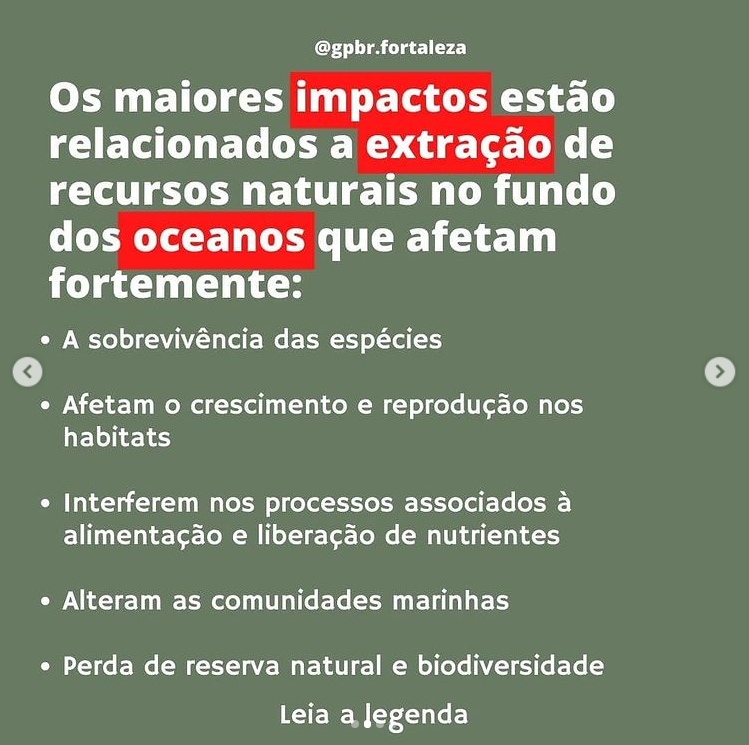 @gpbr.fortaleza

Os maiores impactos estão relacionados a extração de recursos naturais no fundo dos oceanos que afetam fortemente:

• A sobrevivência das espécies

• Afetam o crescimento e reprodução nos habitats

• Interferem nos processos associados à alimentação e liberação de nutrientes

• Alteram as comunidades marinhas

• Perda de reserva natural e biodiversidade

Leia a legenda